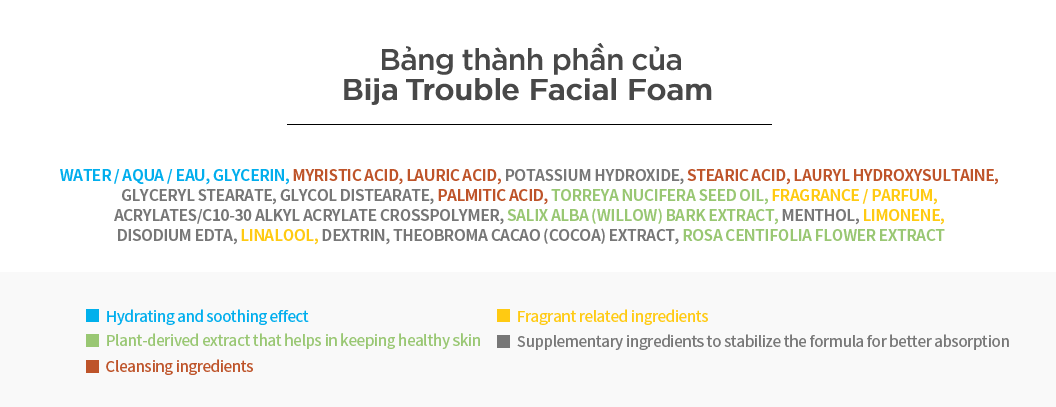 Bảng thành phần của
Bija Trouble Facial Foam

WATER / AQUA / EAU, GLYCERIN, MYRISTIC ACID, LAURIC ACID, POTASSIUM HYDROXIDE, STEARIC ACID, LAURYL HYDROXYSULTAINE, GLYCERYL STEARATE, GLYCOL DISTEARATE, PALMITIC ACID, TORREYA NUCIFERA SEED OIL, FRAGRANCE / PARFUM, ACRYLATES/C10-30 ALKYL ACRYLATE CROSSPOLYMER, SALIX ALBA (WILLOW) BARK EXTRACT, MENTHOL, LIMONENE, DISODIUM EDTA, LINALOOL, DEXTRIN, THEOBROMA CACAO (COCOA) EXTRACT, ROSA CENTIFOLIA FLOWER EXTRACT

Hydrating and soothing effect
Plant-derived extract that helps in keeping healthy skin
Cleansing ingredients

Fragrant related ingredients
Supplementary ingredients to stabilize the formula for better absorption